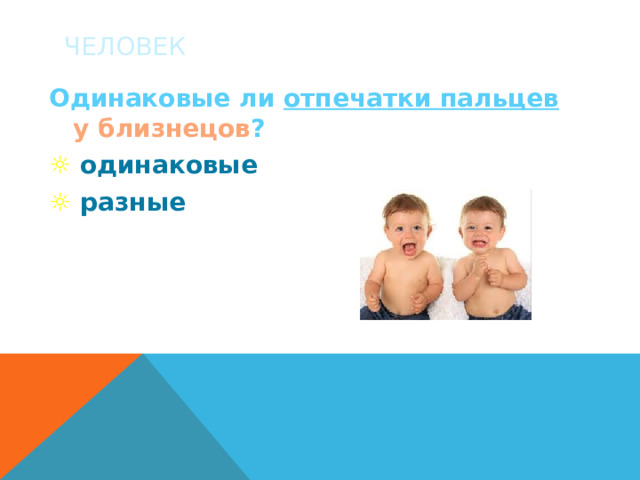 ЧЕЛОВЕК

Одинаковые ли отпечатки пальцев у близнецов?

☼ одинаковые
☼ разные